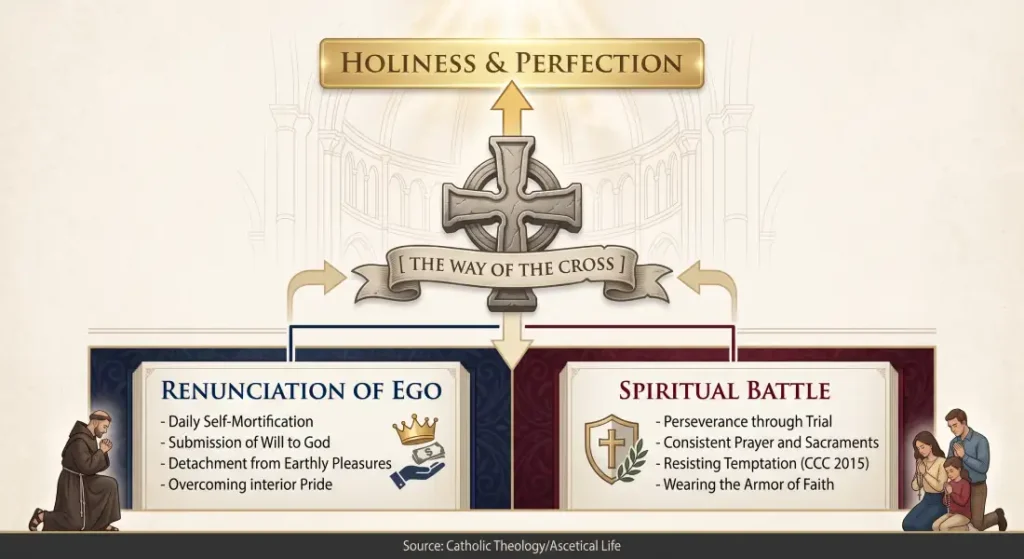 HOLINESS & PERFECTION

[ THE WAY OF THE CROSS ]

RENUNCIATION OF EGO

- Daily Self-Mortification
- Submission of Will to God
- Detachment from Earthly Pleasures
- Overcoming interior Pride

SPIRITUAL BATTLE

- Perseverance through Trial
- Consistent Prayer and Sacraments
- Resisting Temptation (CCC 2015)
- Wearing the Armor of Faith

Source: Catholic Theology/Ascetical Life